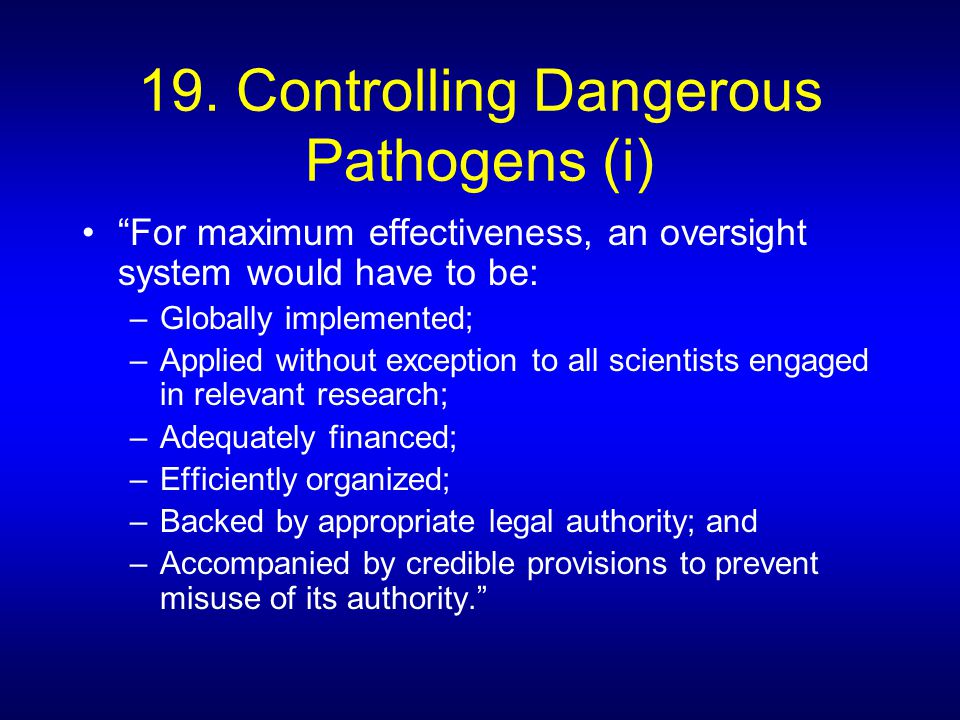 19. Controlling Dangerous Pathogens (i)

• “For maximum effectiveness, an oversight system would have to be:
– Globally implemented;
– Applied without exception to all scientists engaged in relevant research;
– Adequately financed;
– Efficiently organized;
– Backed by appropriate legal authority; and
– Accompanied by credible provisions to prevent misuse of its authority.”